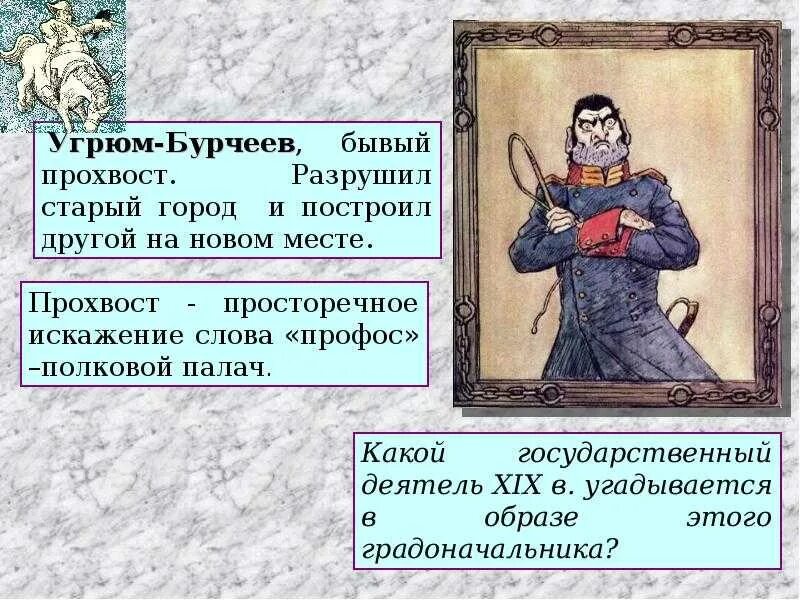 Угрюм-Бурчеев, бывый прохвост. Разрушил старый город и построил другой на новом месте.

Прохвост - просторечное искажение слова «профос» –полковой палач.

Какой государственный деятель XIX в. угадывается в образе этого градоначальника?